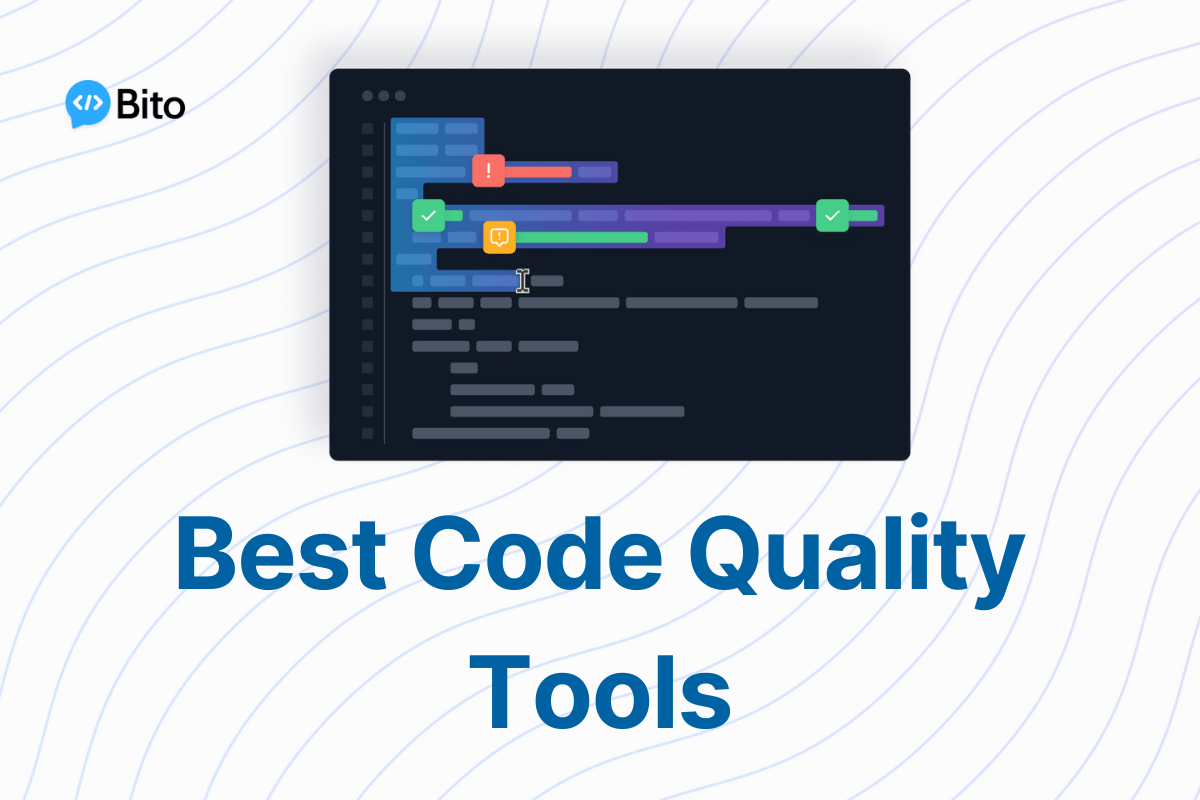 Bito

Best Code Quality Tools